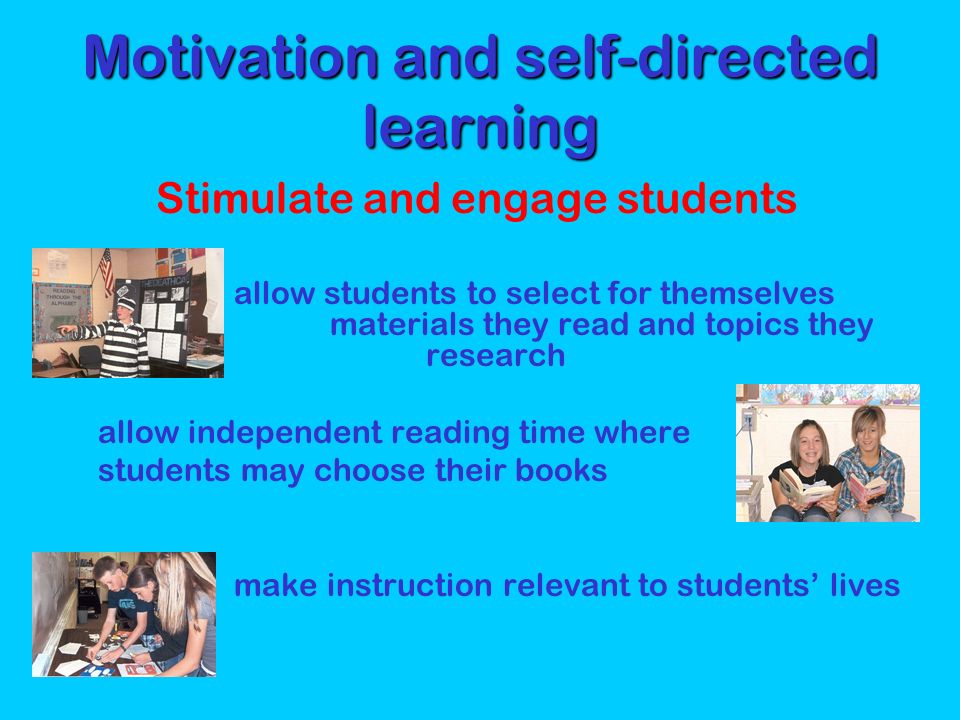 Motivation and self-directed learning

Stimulate and engage students

READING THROUGH THE ALPHABET

allow students to select for themselves materials they read and topics they research

allow independent reading time where students may choose their books

make instruction relevant to students' lives